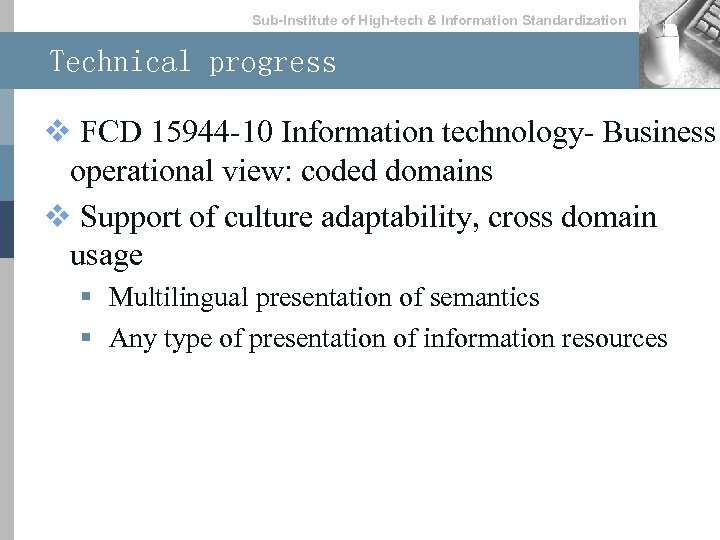 Sub-Institute of High-tech & Information Standardization

Technical progress

❖ FCD 15944-10 Information technology- Business operational view: coded domains

❖ Support of culture adaptability, cross domain usage

▪ Multilingual presentation of semantics

▪ Any type of presentation of information resources